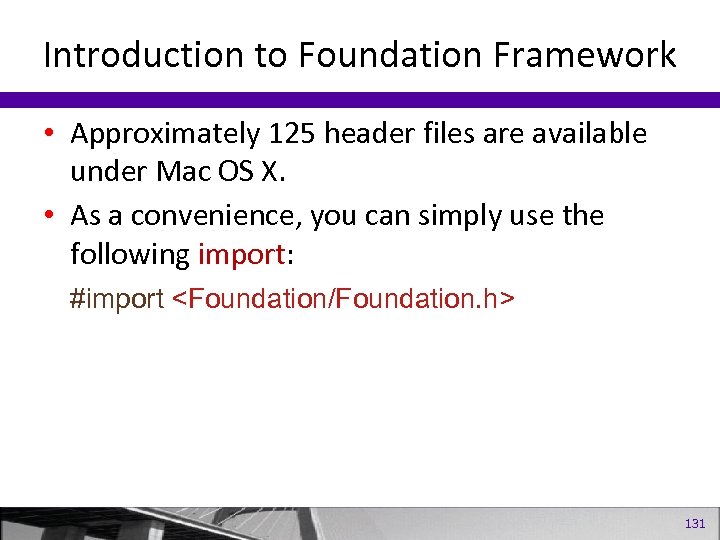 Introduction to Foundation Framework

• Approximately 125 header files are available under Mac OS X.

• As a convenience, you can simply use the following import:

#import <Foundation/Foundation.h>

131